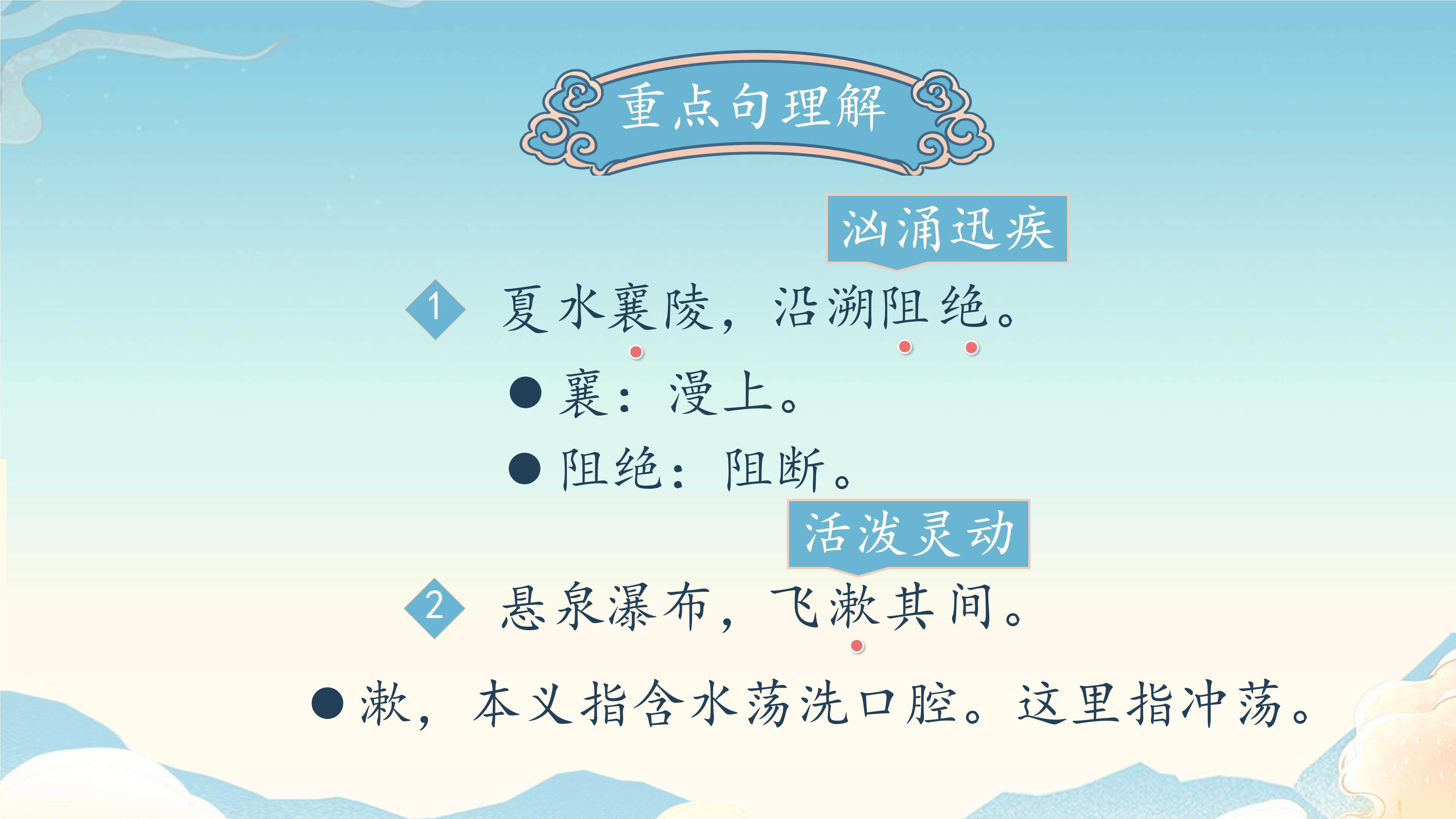 重点句理解

汹涌迅疾

1 夏水襄陵，沿溯阻绝。

● 襄：漫上。

● 阻绝：阻断。

活泼灵动

2 悬泉瀑布，飞漱其间。

● 漱，本义指含水荡洗口腔。这里指冲荡。